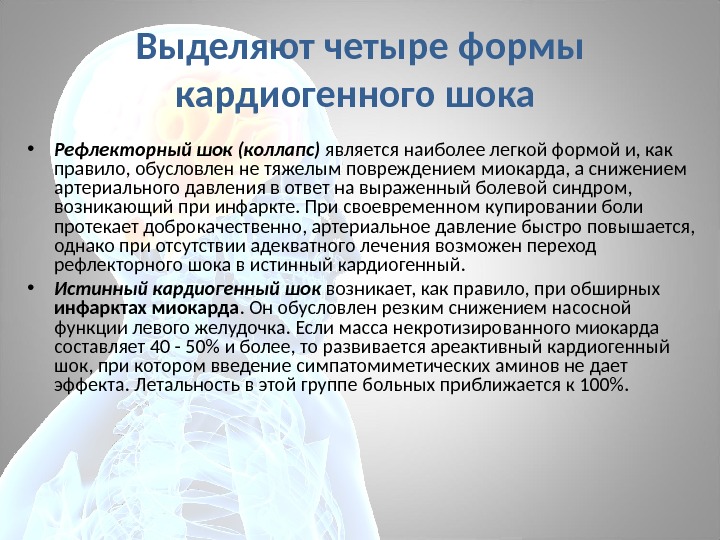 Выделяют четыре формы кардиогенного шока

• Рефлекторный шок (коллапс) является наиболее легкой формой и, как правило, обусловлен не тяжелым повреждением миокарда, а снижением артериального давления в ответ на выраженный болевой синдром, возникающий при инфаркте. При своевременном купировании боли протекает доброкачественно, артериальное давление быстро повышается, однако при отсутствии адекватного лечения возможен переход рефлекторного шока в истинный кардиогенный.

• Истинный кардиогенный шок возникает, как правило, при обширных инфарктах миокарда. Он обусловлен резким снижением насосной функции левого желудочка. Если масса некротизированного миокарда составляет 40 - 50% и более, то развивается ареактивный кардиогенный шок, при котором введение симпатомиметических аминов не дает эффекта. Летальность в этой группе больных приближается к 100%.